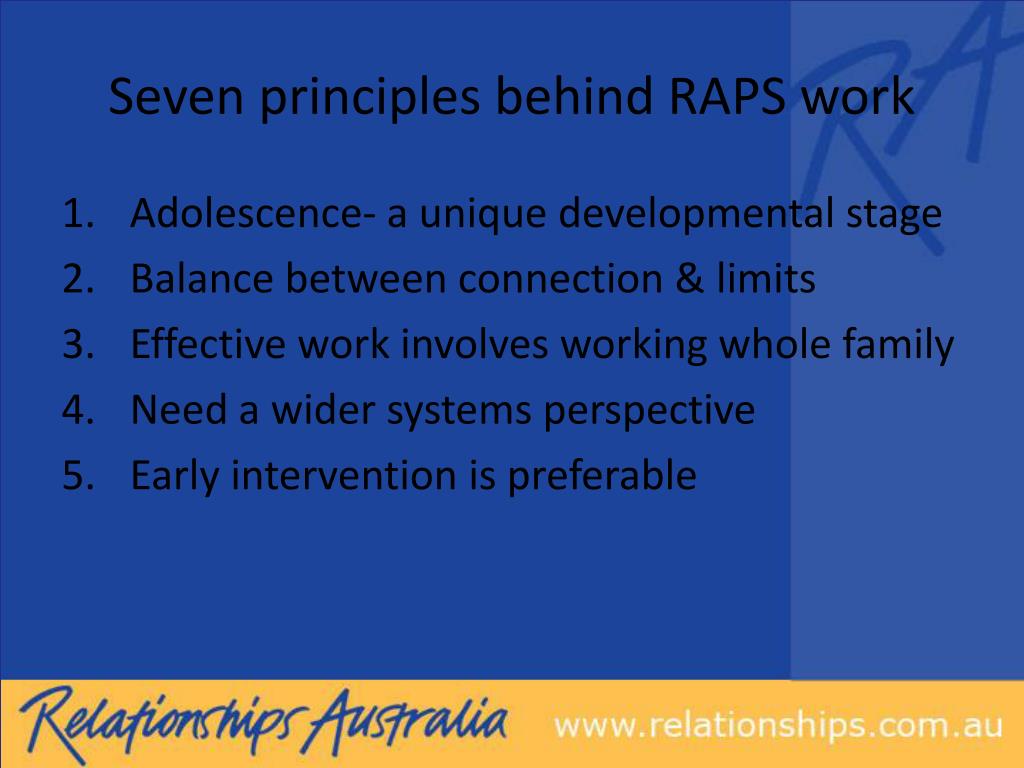 Seven principles behind RAPS work

1. Adolescence- a unique developmental stage
2. Balance between connection & limits
3. Effective work involves working whole family
4. Need a wider systems perspective
5. Early intervention is preferable

RA

Relationships Australia www.relationships.com.au